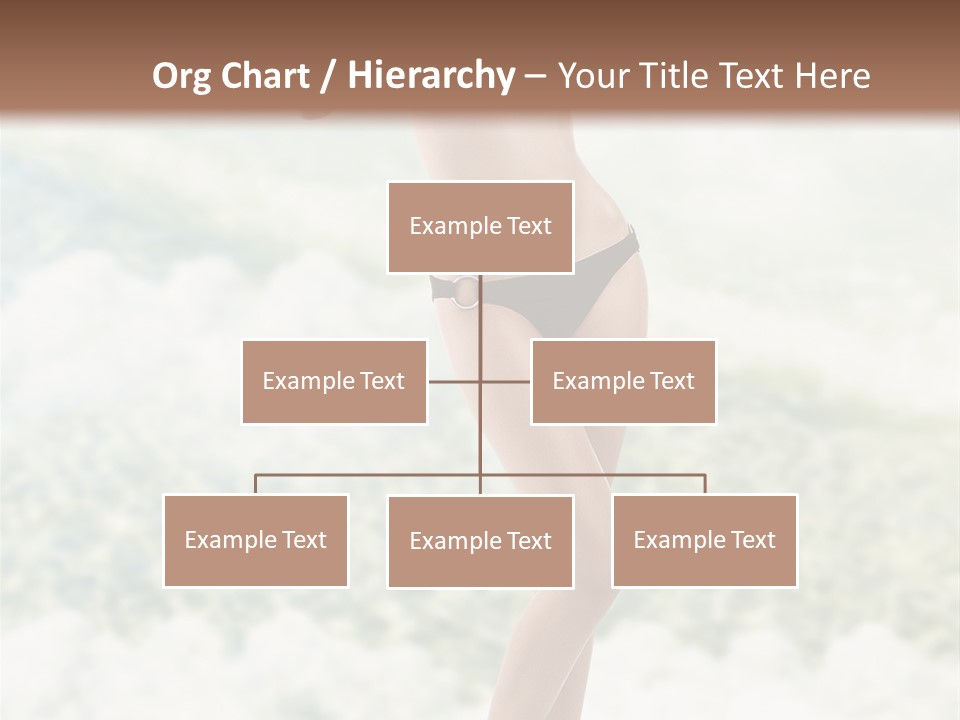 Org Chart / Hierarchy – Your Title Text Here

Example Text

Example Text

Example Text

Example Text

Example Text

Example Text